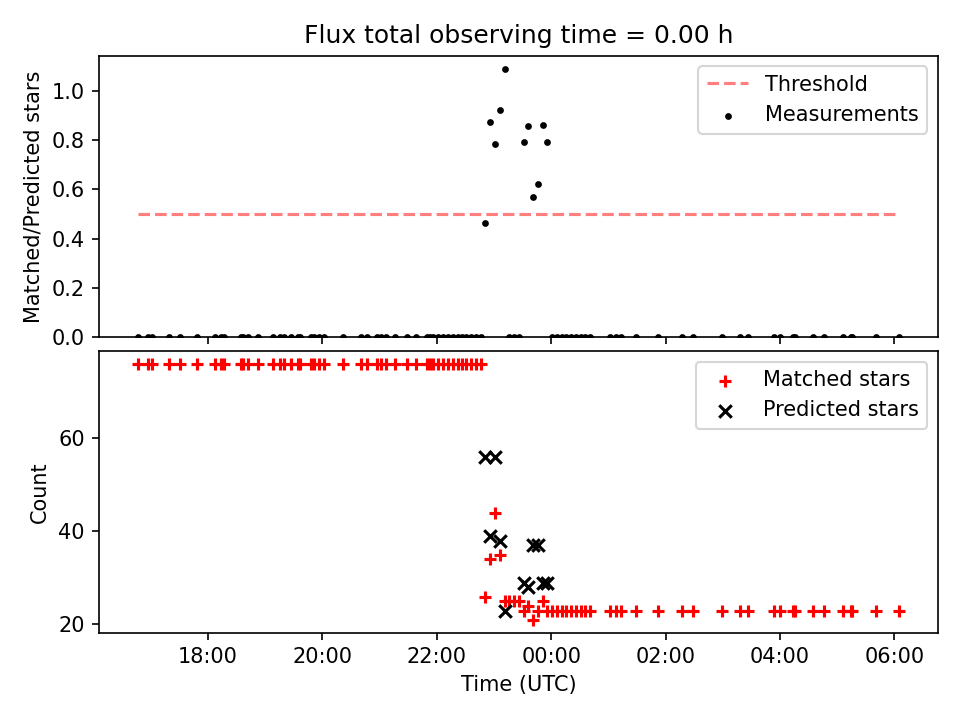 Flux total observing time = 0.00 h

Matched/Predicted stars

1.0
0.8
0.6
0.4
0.2
0.0

Threshold
Measurements

Count

60
40
20

Matched stars
Predicted stars

18:00
20:00
22:00
00:00
02:00
04:00
06:00

Time (UTC)